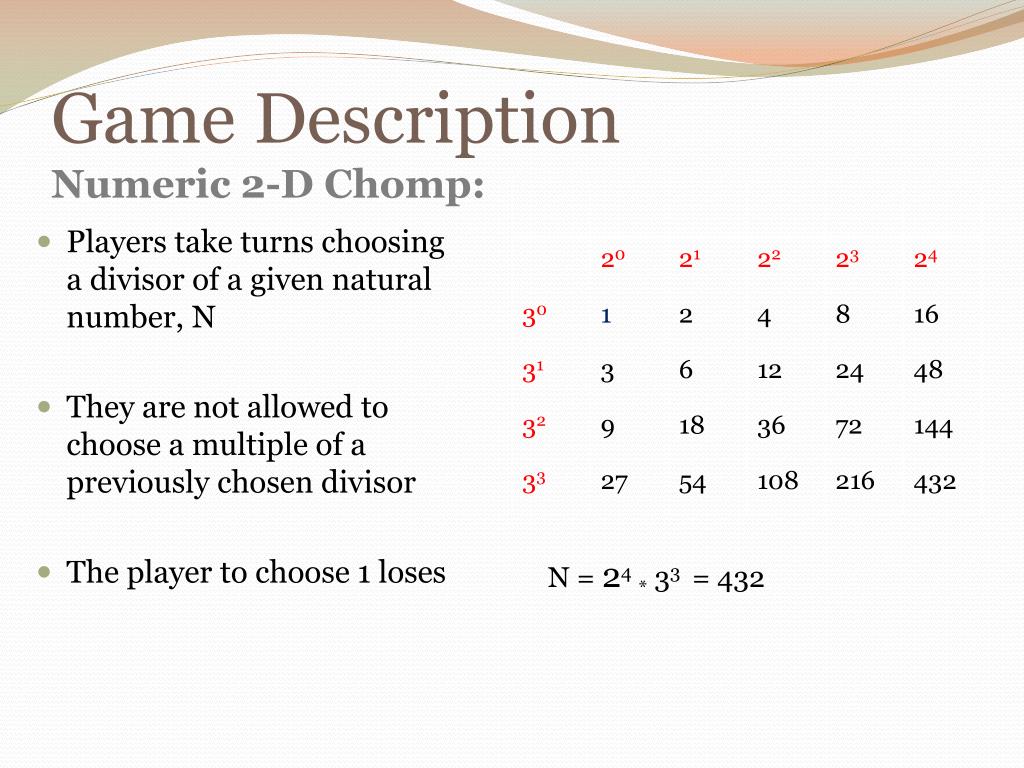 Game Description

Numeric 2-D Chomp:

- Players take turns choosing a divisor of a given natural number, N
- They are not allowed to choose a multiple of a previously chosen divisor
- The player to choose 1 loses

| | $2^0$ | $2^1$ | $2^2$ | $2^3$ | $2^4$ |
|---|---|---|---|---|---|
| $3^0$ | 1 | 2 | 4 | 8 | 16 |
| $3^1$ | 3 | 6 | 12 | 24 | 48 |
| $3^2$ | 9 | 18 | 36 | 72 | 144 |
| $3^3$ | 27 | 54 | 108 | 216 | 432 |

$N = 2^4 * 3^3 = 432$